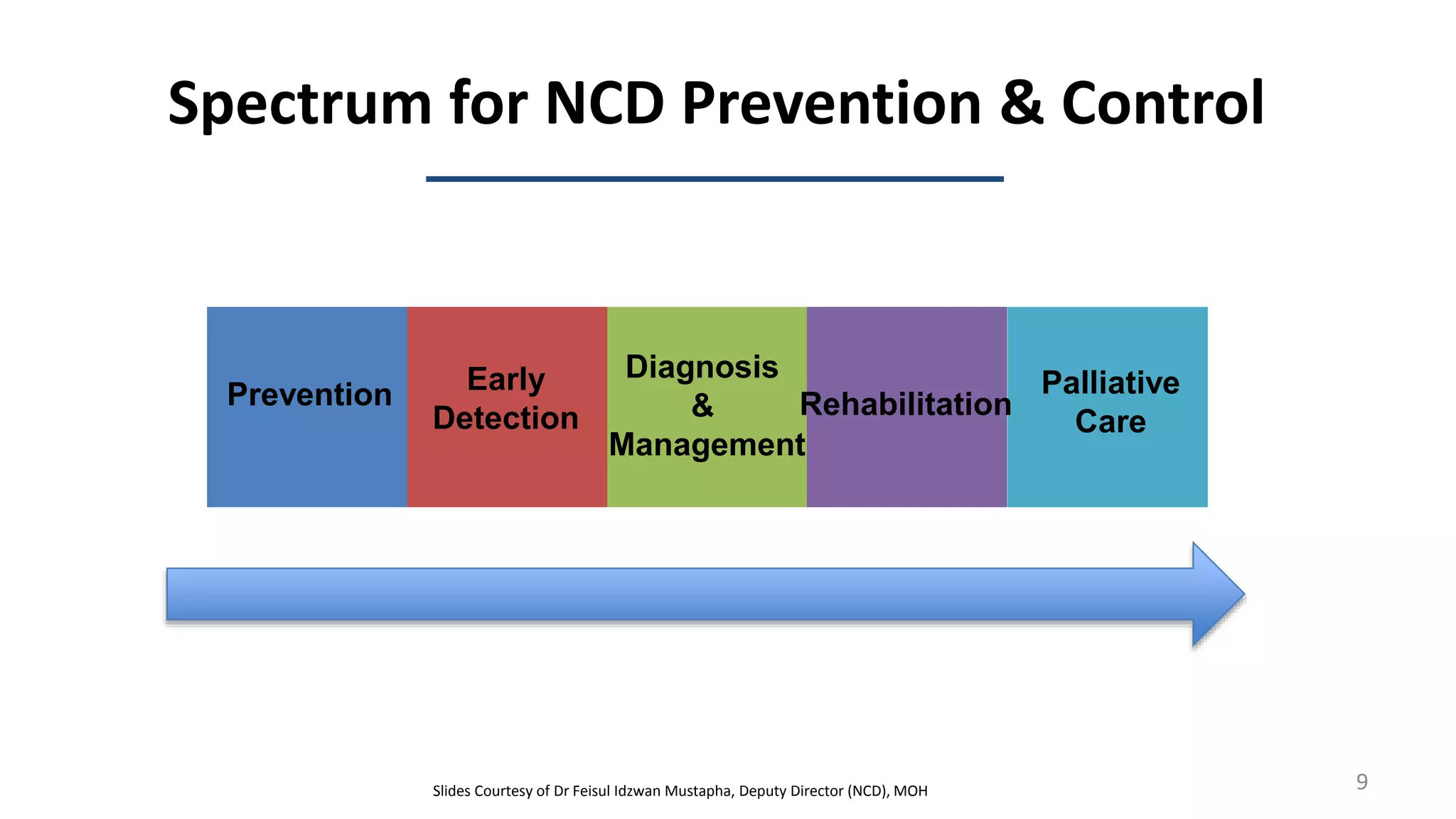 Spectrum for NCD Prevention & Control

Prevention

Early Detection

Diagnosis & Management

Rehabilitation

Palliative Care

Slides Courtesy of Dr Feisul Idzwan Mustapha, Deputy Director (NCD), MOH

9